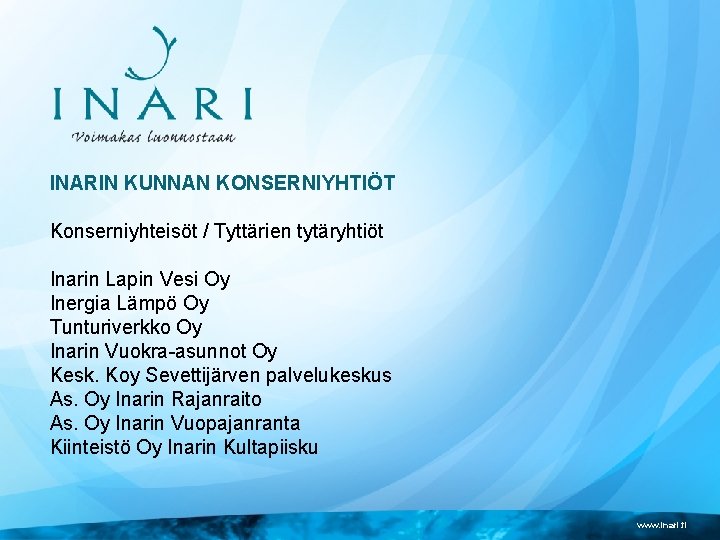 INARI
Voimakas luonnostaan

INARIN KUNNAN KONSERNIYHTIÖT

Konserniyhteisöt / Tyttärien tytäryhtiöt

Inarin Lapin Vesi Oy
Inergia Lämpö Oy
Tunturiverkko Oy
Inarin Vuokra-asunnot Oy
Kesk. Koy Sevettijärven palvelukeskus
As. Oy Inarin Rajanraito
As. Oy Inarin Vuopajanranta
Kiinteistö Oy Inarin Kultapiisku

www.inari.fi